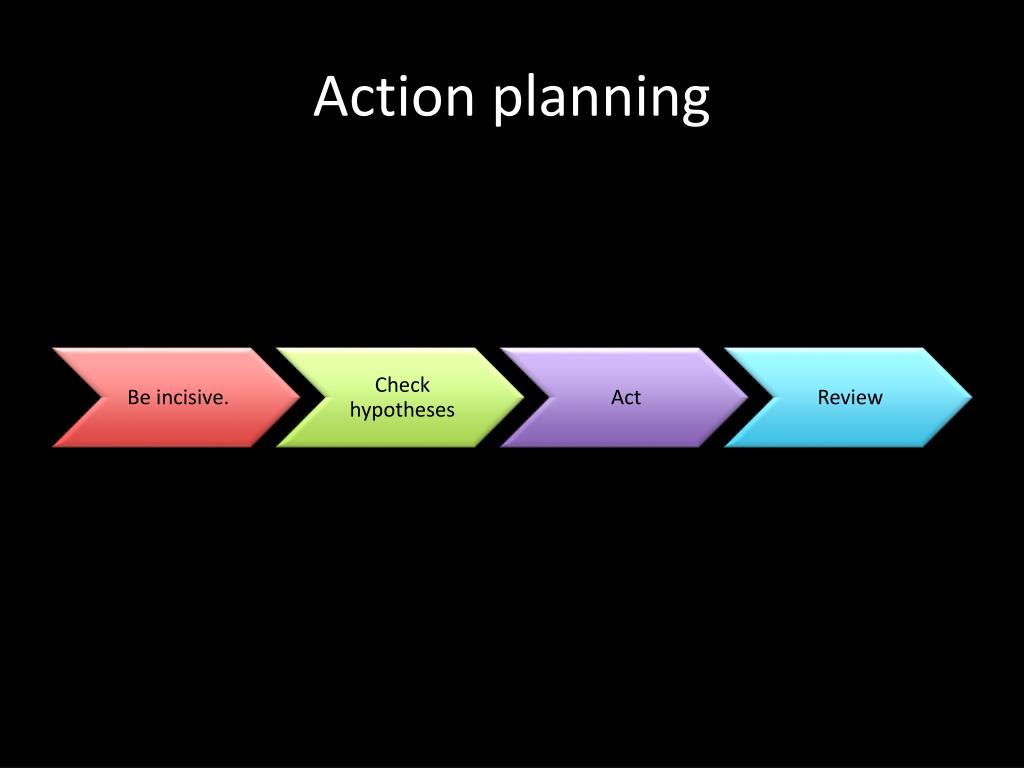 Action planning

Be incisive.

Check hypotheses

Act

Review